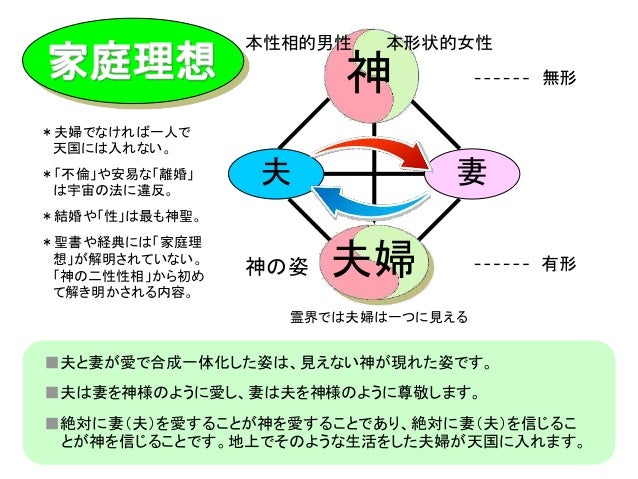 家庭理想

本性相的男性　本形状的女性

神

------ 無形

＊夫婦でなければ一人で天国には入れない。

＊「不倫」や安易な「離婚」は宇宙の法に違反。

＊結婚や「性」は最も神聖。

＊聖書や経典には「家庭理想」が解明されていない。「神の二性性相」から初めて解き明かされる内容。

夫

妻

神の姿

夫婦

------ 有形

霊界では夫婦は一つに見える

■夫と妻が愛で合成一体化した姿は、見えない神が現れた姿です。

■夫は妻を神様のように愛し、妻は夫を神様のように尊敬します。

■絶対に妻（夫）を愛することが神を愛することであり、絶対に妻（夫）を信じることが神を信じることです。地上でそのような生活をした夫婦が天国に入れます。